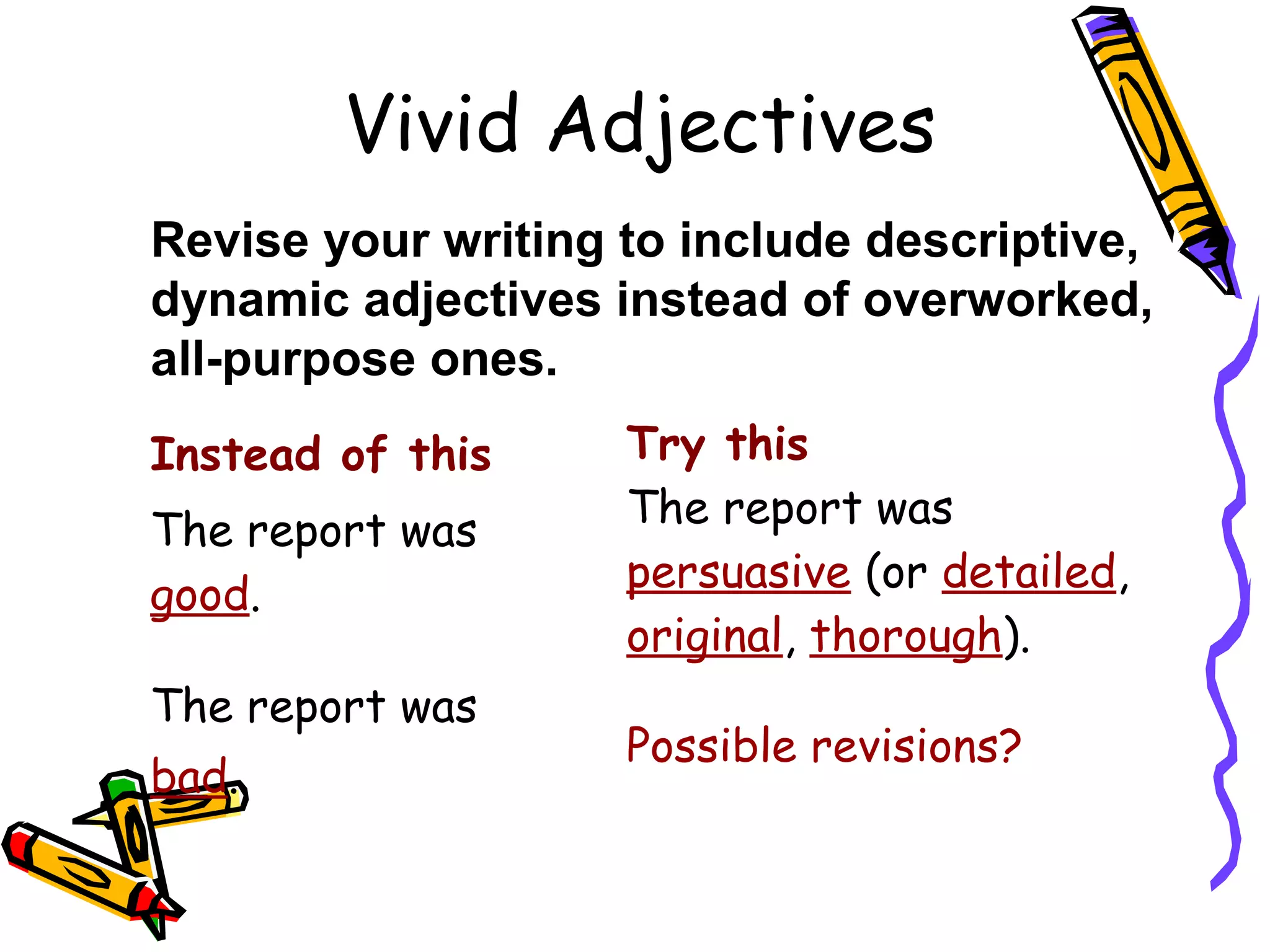 Vivid Adjectives

Revise your writing to include descriptive, dynamic adjectives instead of overworked, all-purpose ones.

Instead of this

The report was good.

The report was bad.

Try this

The report was persuasive (or detailed, original, thorough).

Possible revisions?